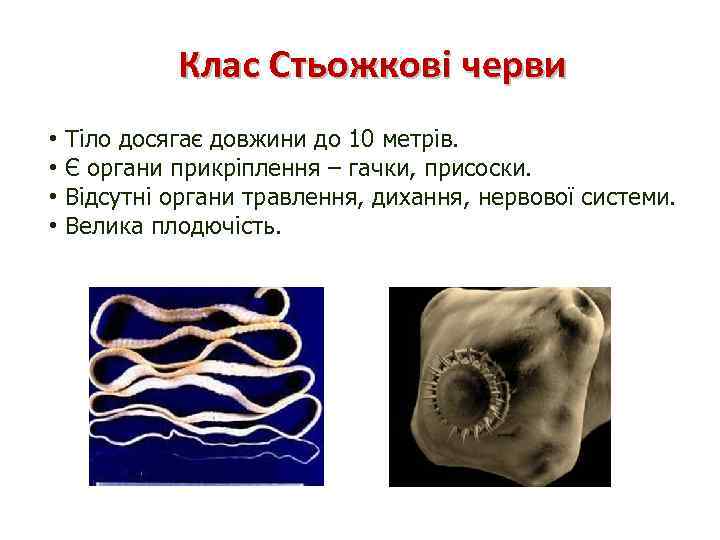 Клас Стьожкові черви

• Тіло досягає довжини до 10 метрів.
• Є органи прикріплення – гачки, присоски.
• Відсутні органи травлення, дихання, нервової системи.
• Велика плодючість.